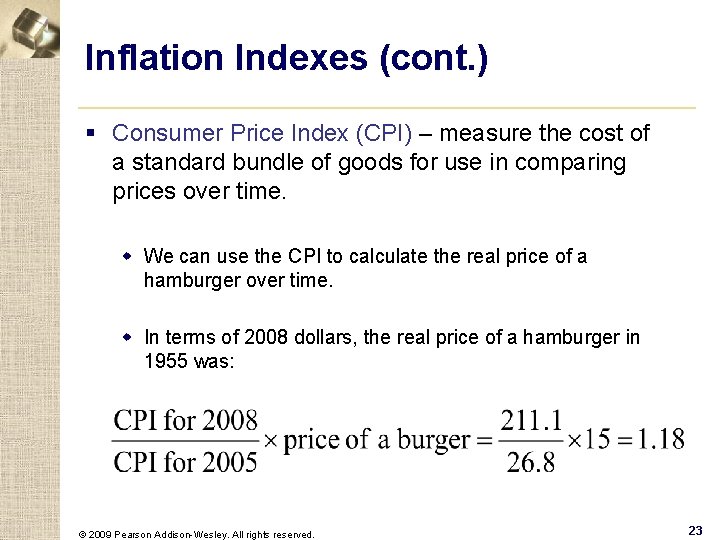 Inflation Indexes (cont.)

▪ Consumer Price Index (CPI) – measure the cost of a standard bundle of goods for use in comparing prices over time.

◆ We can use the CPI to calculate the real price of a hamburger over time.

◆ In terms of 2008 dollars, the real price of a hamburger in 1955 was:

$\frac{\text{CPI for 2008}}{\text{CPI for 2005}} \times \text{price of a burger} = \frac{211.1}{26.8} \times 15 = 1.18$

© 2009 Pearson Addison-Wesley. All rights reserved.

23